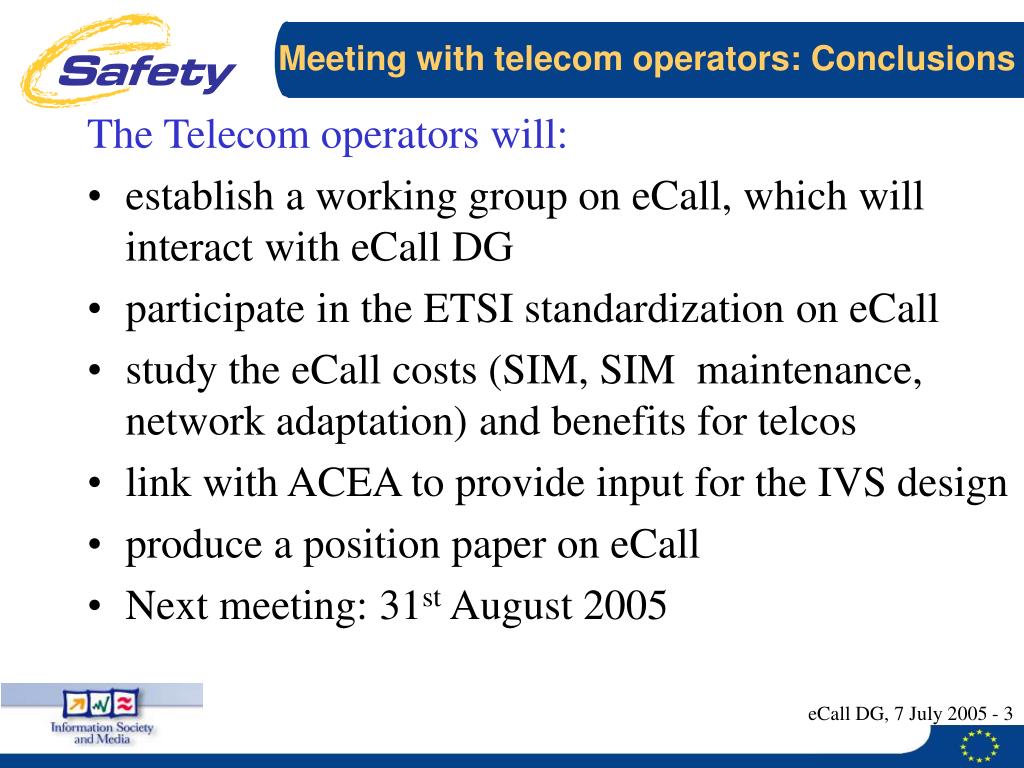 Safety

Meeting with telecom operators: Conclusions

The Telecom operators will:

• establish a working group on eCall, which will interact with eCall DG

• participate in the ETSI standardization on eCall

• study the eCall costs (SIM, SIM maintenance, network adaptation) and benefits for telcos

• link with ACEA to provide input for the IVS design

• produce a position paper on eCall

• Next meeting: 31$^{st}$ August 2005

Information Society and Media

eCall DG, 7 July 2005 - 3